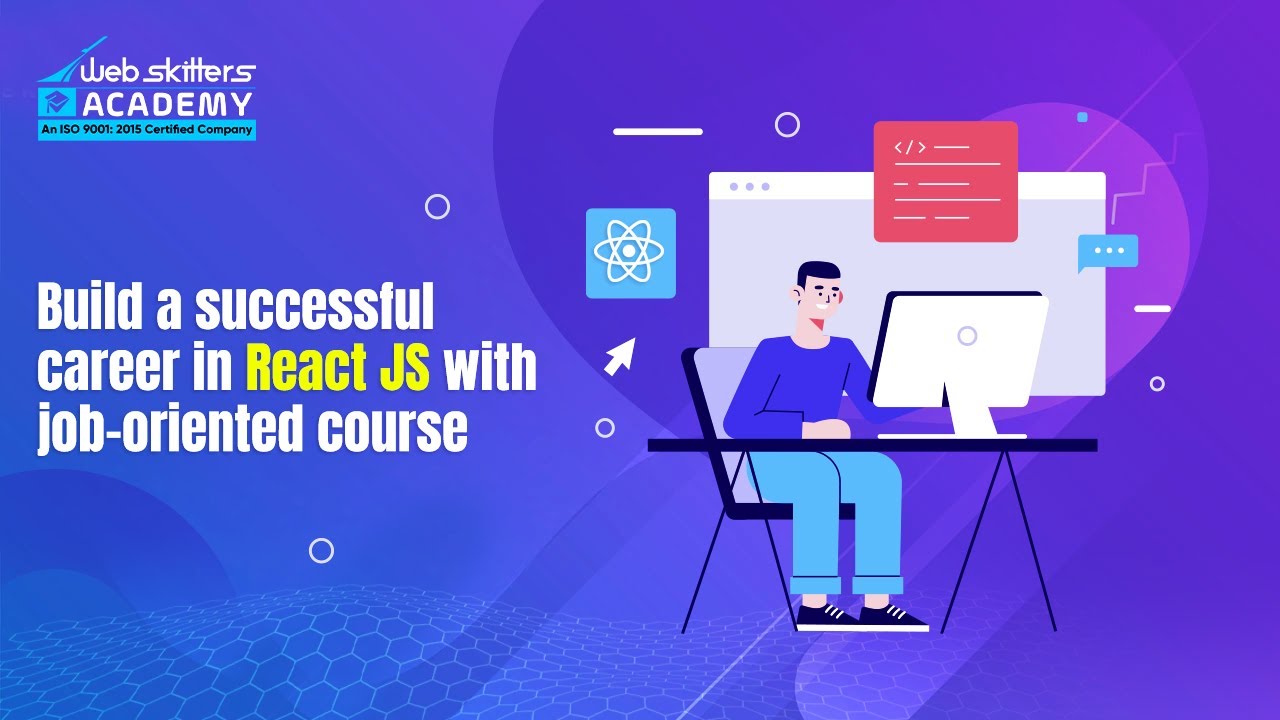 Web skitters
ACADEMY
An ISO 9001: 2015 Certified Company

Build a successful career in React JS with job-oriented course

</>